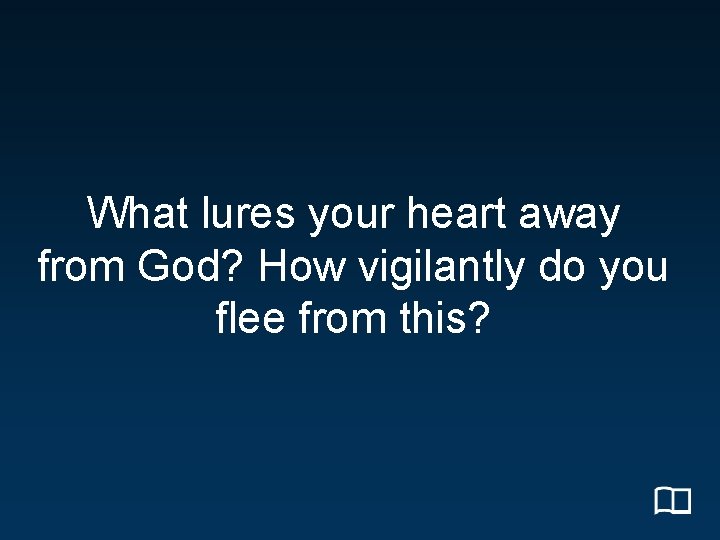 What lures your heart away from God? How vigilantly do you flee from this?